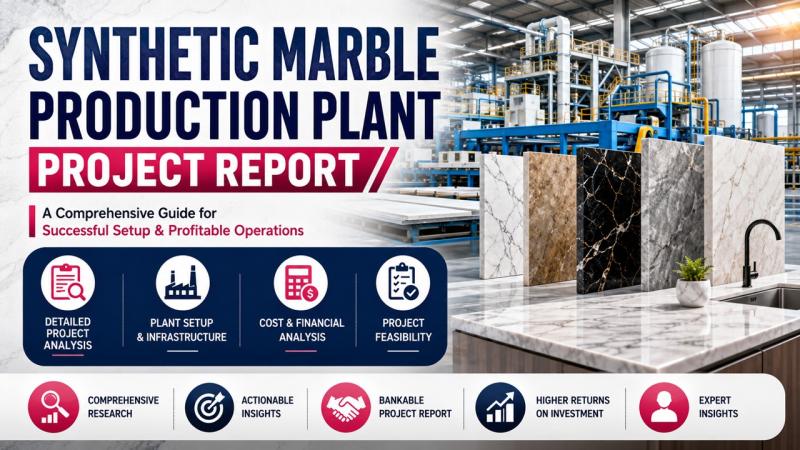 SYNTHETIC MARBLE PRODUCTION PLANT

PROJECT REPORT

A Comprehensive Guide for Successful Setup & Profitable Operations

DETAILED PROJECT ANALYSIS

PLANT SETUP & INFRASTRUCTURE

COST & FINANCIAL ANALYSIS

PROJECT FEASIBILITY

COMPREHENSIVE RESEARCH

ACTIONABLE INSIGHTS

BANKABLE PROJECT REPORT

HIGHER RETURNS ON INVESTMENT

EXPERT INSIGHTS